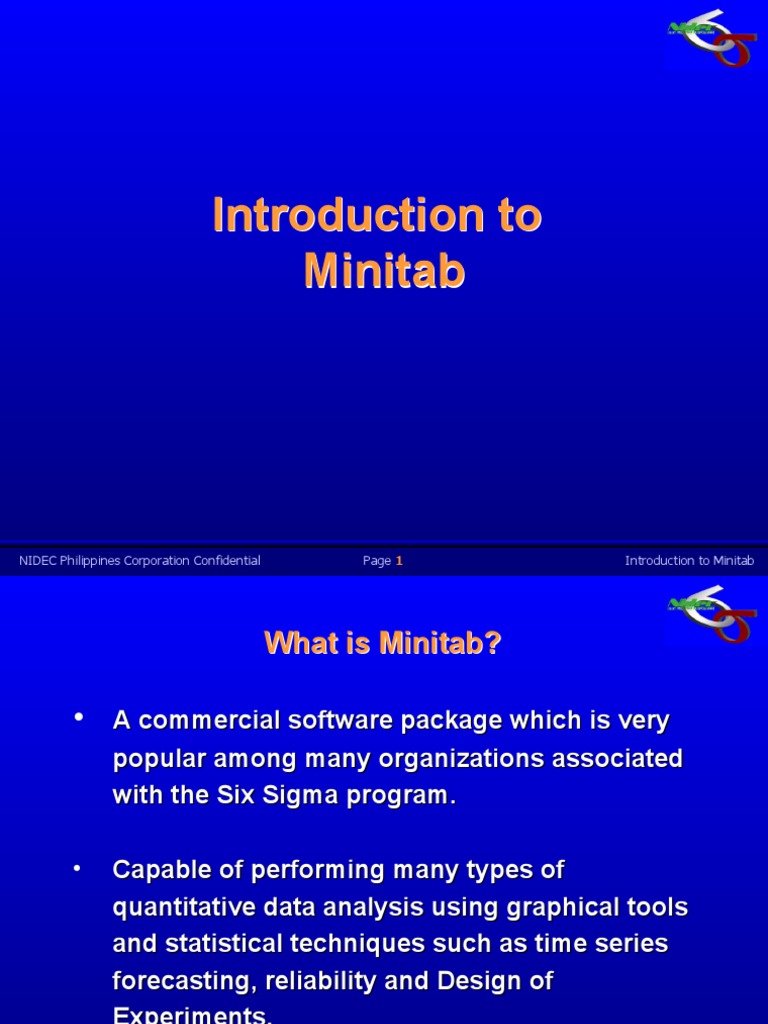 Introduction to Minitab

NIDEC Philippines Corporation Confidential

Page 1

Introduction to Minitab

What is Minitab?

• A commercial software package which is very popular among many organizations associated with the Six Sigma program.

• Capable of performing many types of quantitative data analysis using graphical tools and statistical techniques such as time series forecasting, reliability and Design of Experiments.